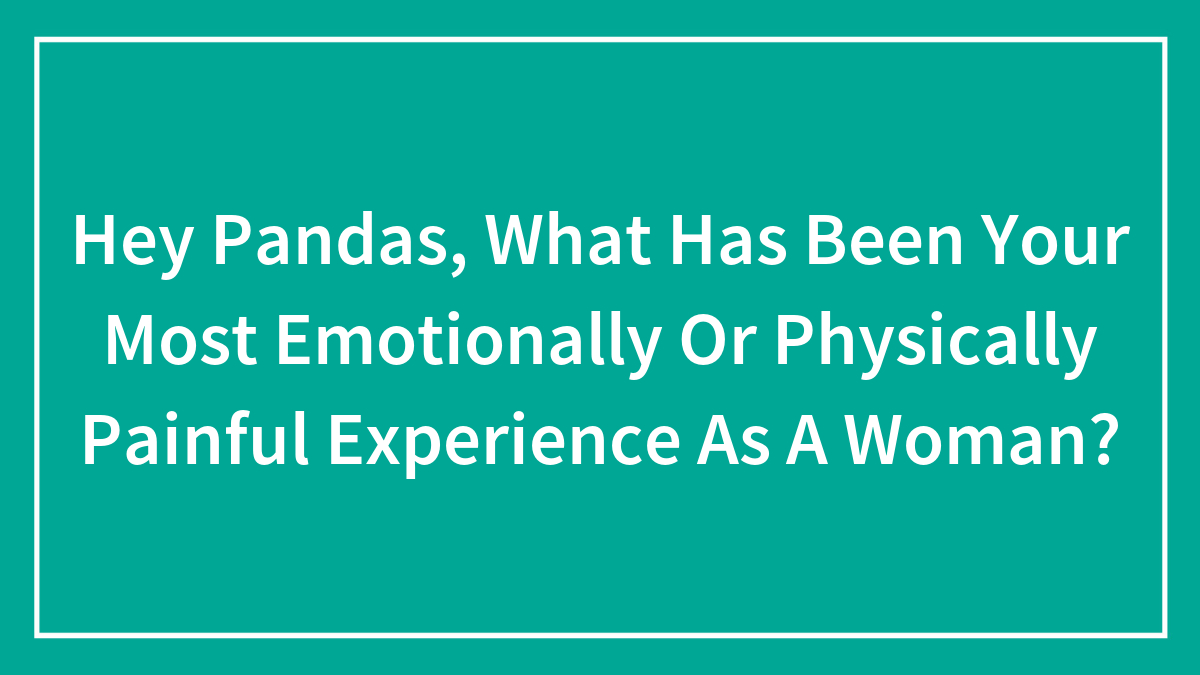 Hey Pandas, What Has Been Your Most Emotionally Or Physically Painful Experience As A Woman?